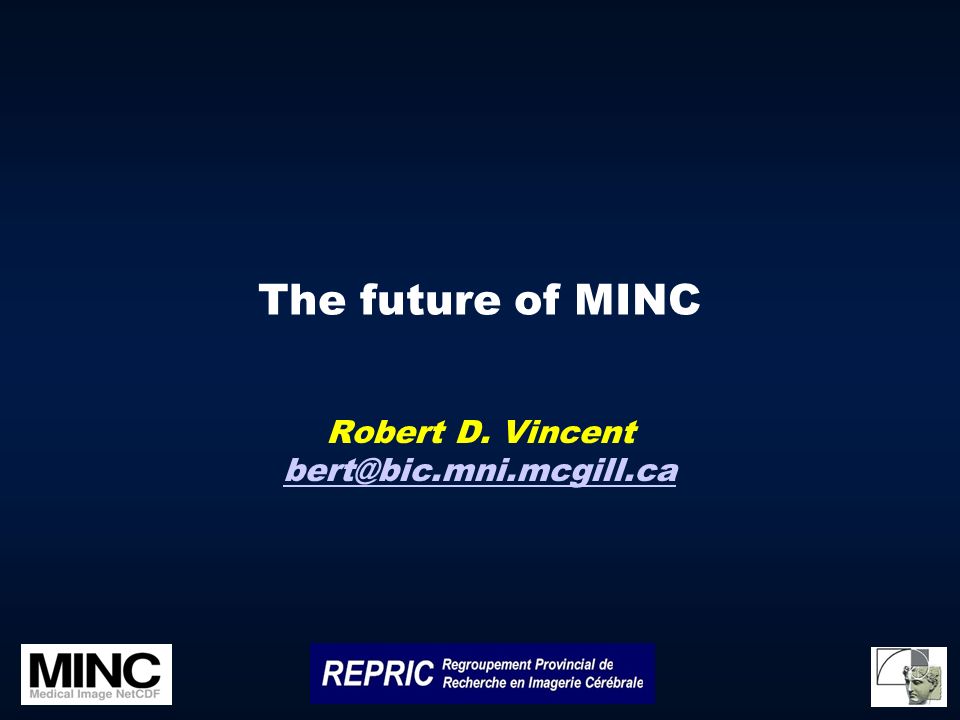 The future of MINC

Robert D. Vincent
bert@bic.mni.mcgill.ca

MINC
Medical Image NetCDF

REPRIC Regroupement Provincial de Recherche en Imagerie Cérébrale